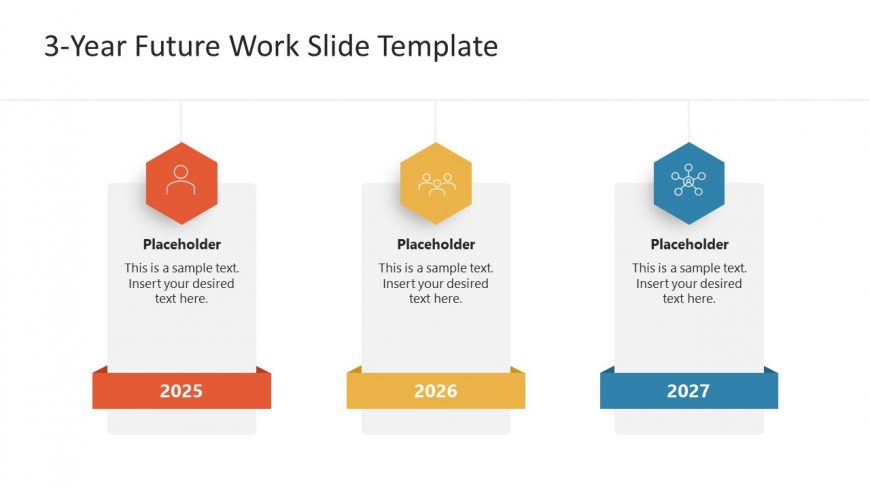 3-Year Future Work Slide Template

Placeholder

This is a sample text. Insert your desired text here.

2025

Placeholder

This is a sample text. Insert your desired text here.

2026

Placeholder

This is a sample text. Insert your desired text here.

2027